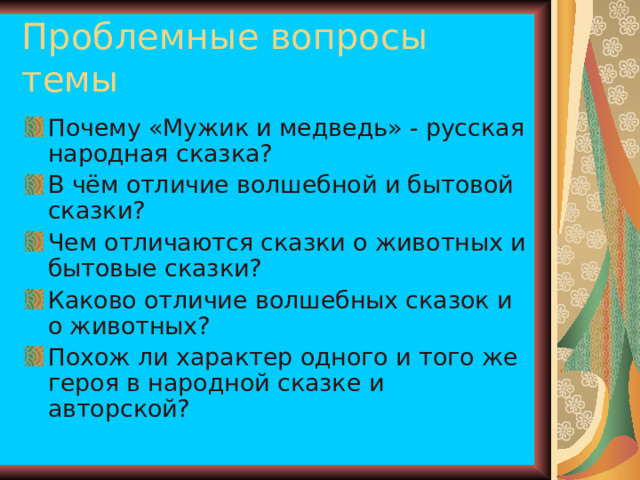 Проблемные вопросы темы

Почему «Мужик и медведь» - русская народная сказка?

В чём отличие волшебной и бытовой сказки?

Чем отличаются сказки о животных и бытовые сказки?

Каково отличие волшебных сказок и о животных?

Похож ли характер одного и того же героя в народной сказке и авторской?